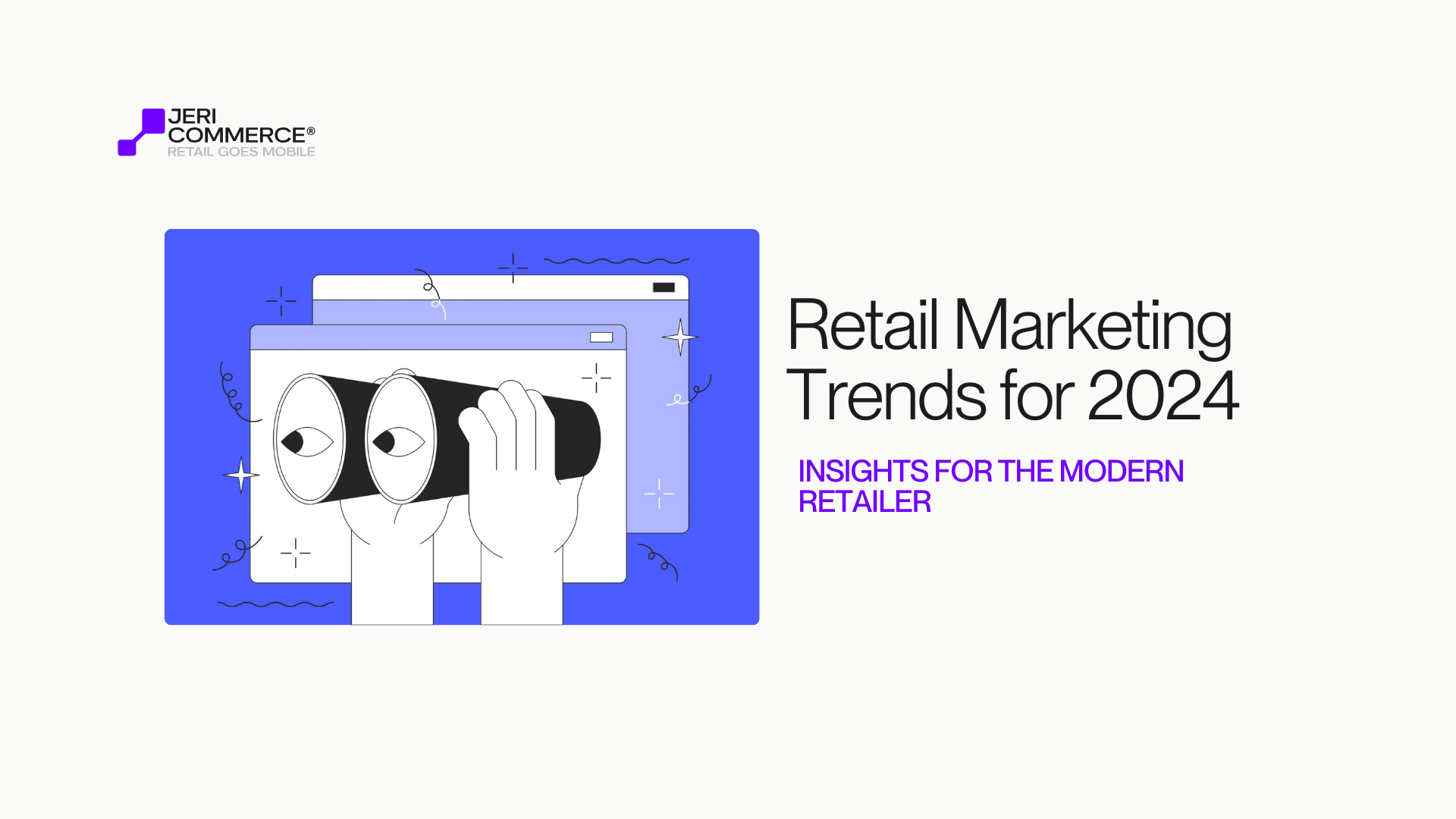 JERI COMMERCE®
RETAIL GOES MOBILE

Retail Marketing Trends for 2024

INSIGHTS FOR THE MODERN RETAILER